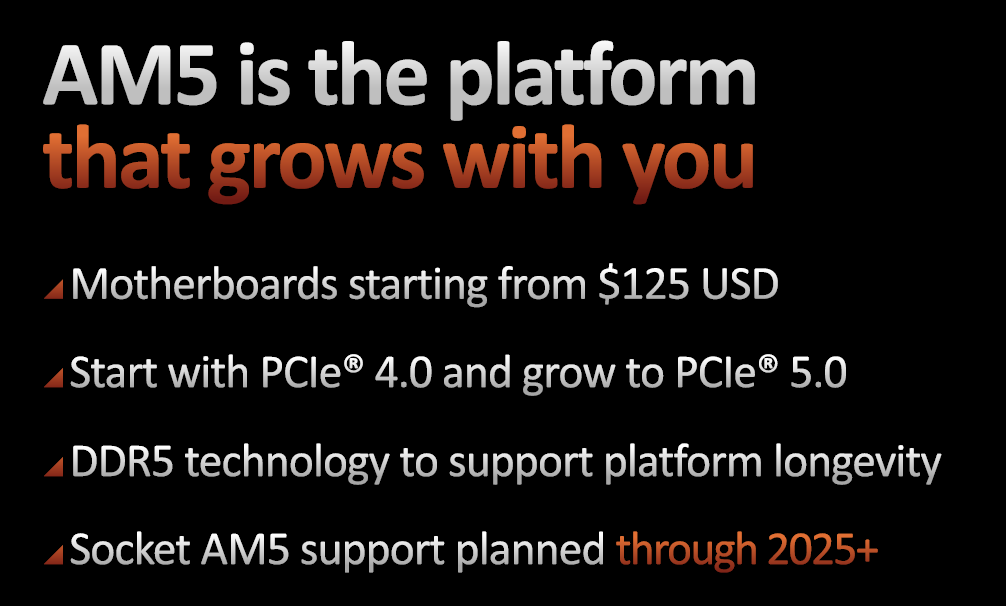 AM5 is the platform
that grows with you

Motherboards starting from \$125 USD

Start with PCIe® 4.0 and grow to PCIe® 5.0

DDR5 technology to support platform longevity

Socket AM5 support planned through 2025+